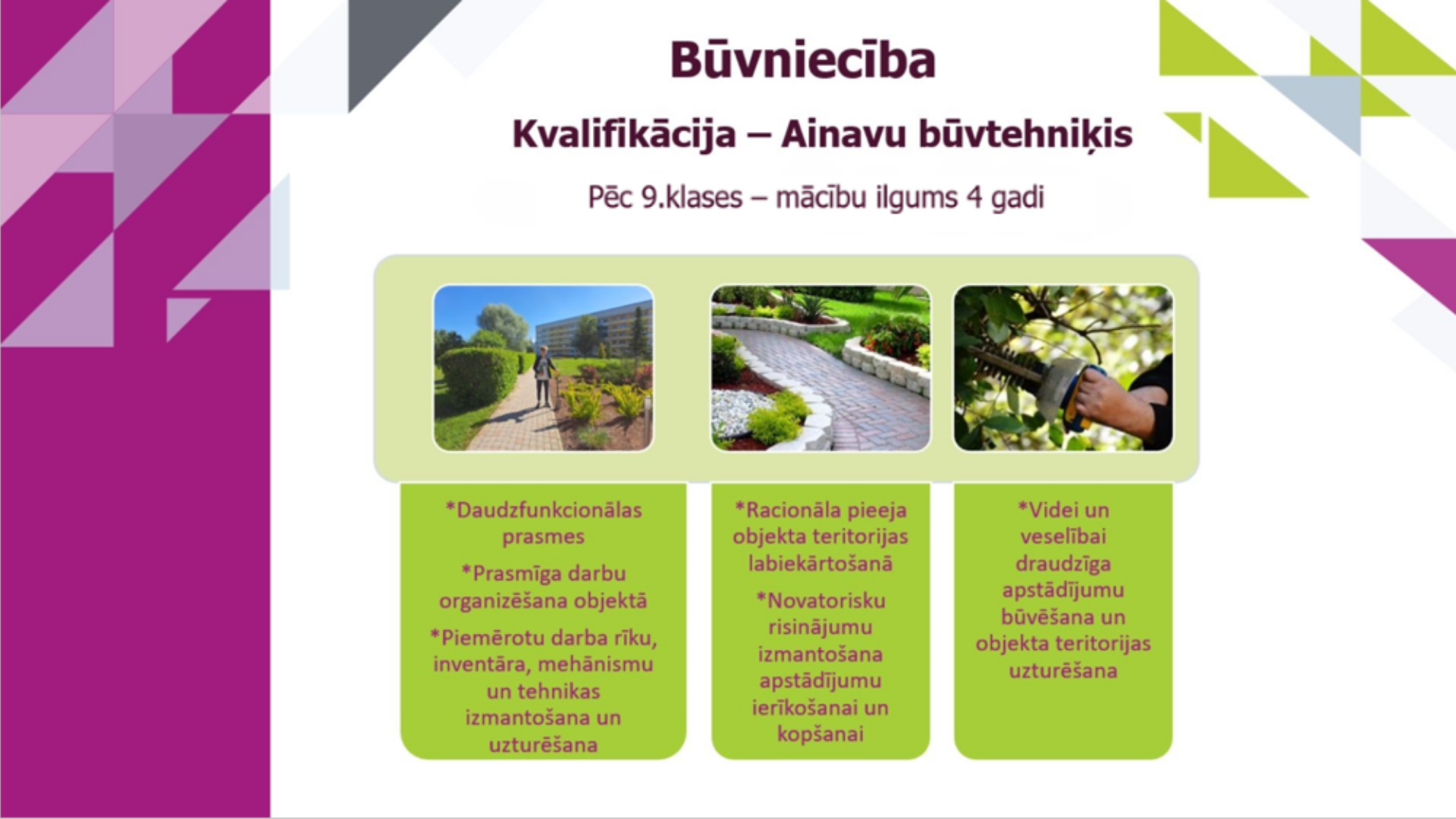 Būvniecība

Kvalifikācija – Ainavu būvtehniķis

Pēc 9.klases – mācību ilgums 4 gadi

*Daudzfunkcionālas prasmes

*Prasmīga darbu organizēšana objektā

*Piemērotu darba rīku, inventāra, mehānismu un tehnikas izmantošana un uzturēšana

*Racionāla pieeja objekta teritorijas labiekārtošanā

*Novatorisku risinājumu izmantošana apstādījumu ierīkošanai un kopšanai

*Videi un veselībai draudzīga apstādījumu būvēšana un objekta teritorijas uzturēšana